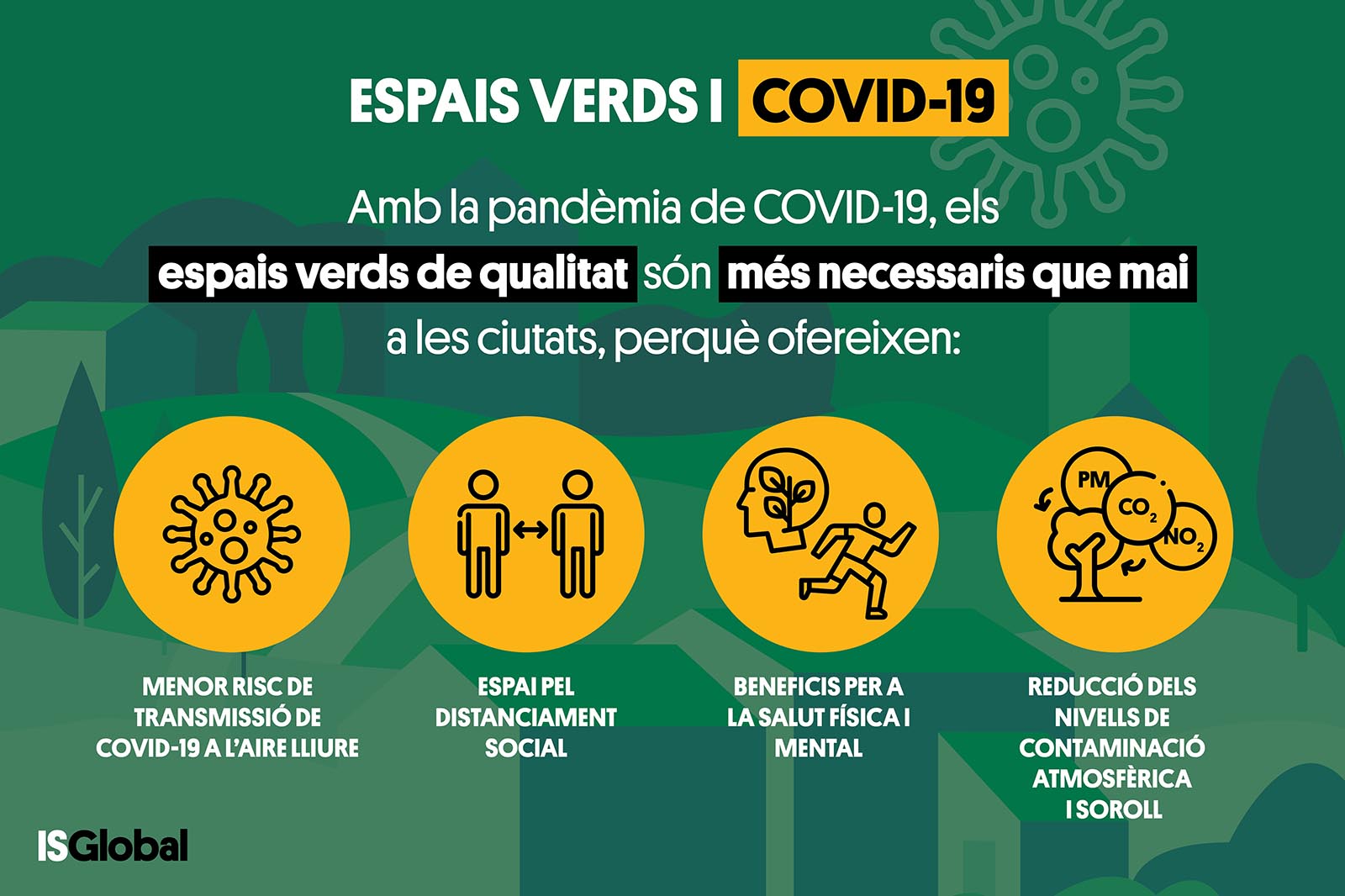 ESPAIS VERDS I COVID-19

Amb la pandèmia de COVID-19, els espais verds de qualitat són més necessaris que mai a les ciutats, perquè ofereixen:

PM
$CO_2$
$NO_2$

MENOR RISC DE TRANSMISSIÓ DE COVID-19 A L'AIRE LLIURE

ESPAI PEL DISTANCIAMENT SOCIAL

BENEFICIS PER A LA SALUT FÍSICA I MENTAL

REDUCCIÓ DELS NIVELLS DE CONTAMINACIÓ ATMOSFÈRICA I SOROLL

ISGlobal